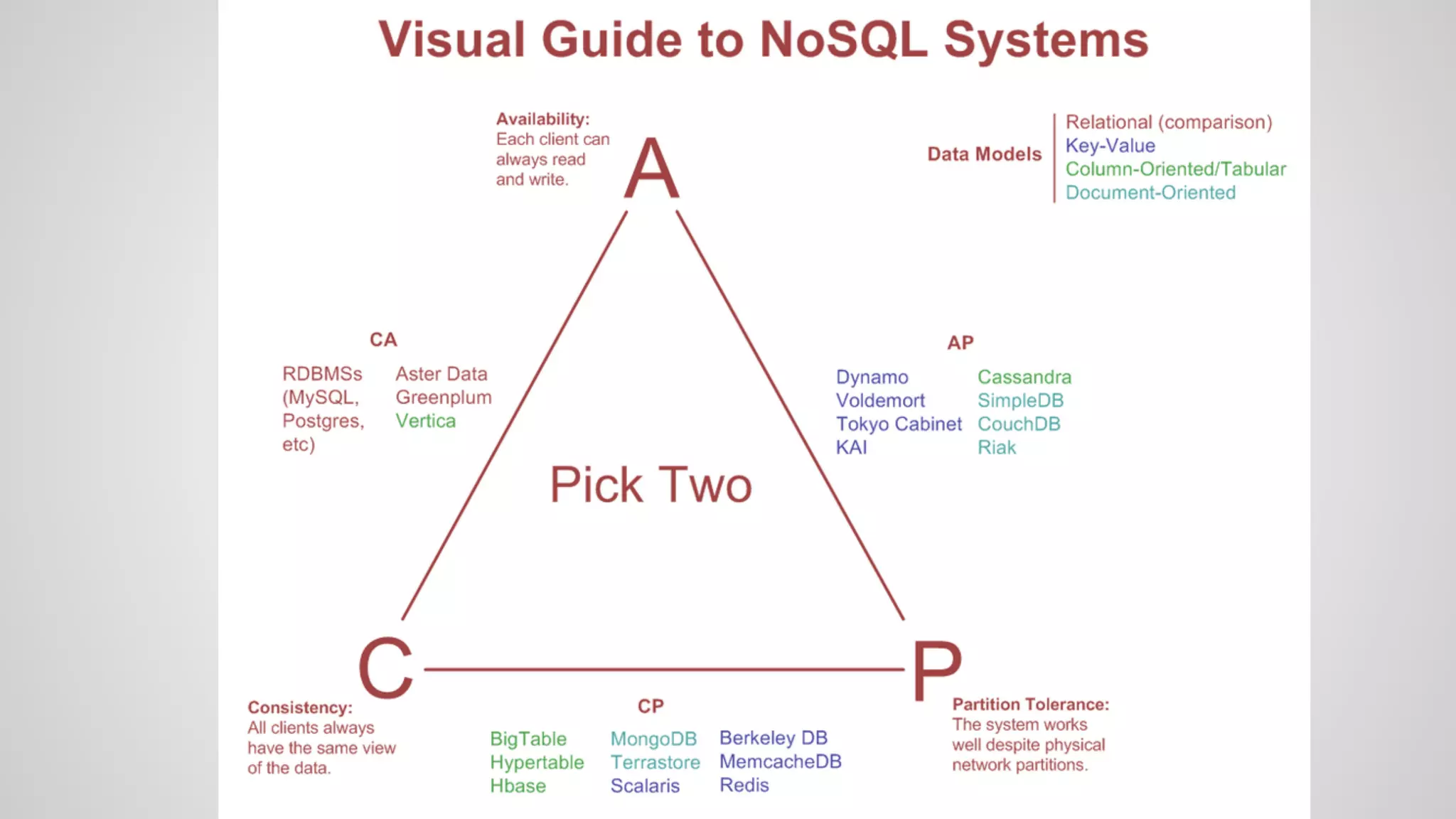 Visual Guide to NoSQL Systems

Availability:
Each client can always read and write.

A

Data Models

Relational (comparison)
Key-Value
Column-Oriented/Tabular
Document-Oriented

CA

RDBMSs (MySQL, Postgres, etc)

Aster Data
Greenplum
Vertica

AP

Dynamo
Voldemort
Tokyo Cabinet
KAI

Cassandra
SimpleDB
CouchDB
Riak

Pick Two

C

P

Consistency:
All clients always have the same view of the data.

CP

BigTable
Hypertable
Hbase

MongoDB
Terrastore
Scalaris

Berkeley DB
MemcacheDB
Redis

Partition Tolerance:
The system works well despite physical network partitions.